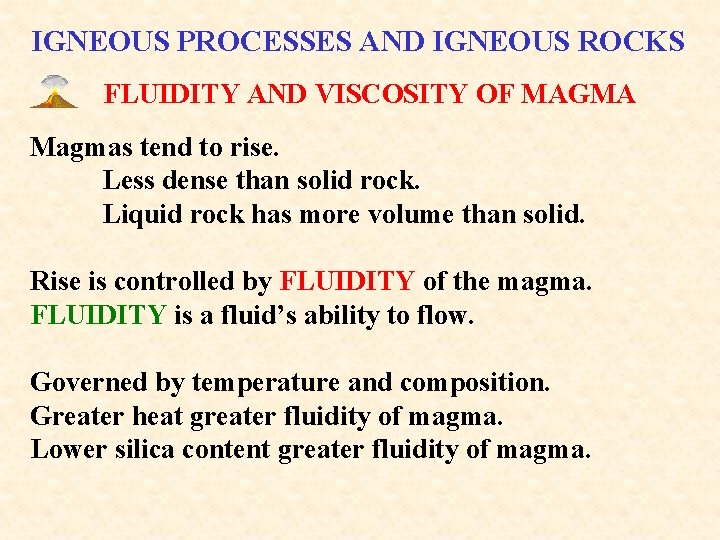 IGNEOUS PROCESSES AND IGNEOUS ROCKS

FLUIDITY AND VISCOSITY OF MAGMA

Magmas tend to rise.
Less dense than solid rock.
Liquid rock has more volume than solid.

Rise is controlled by FLUIDITY of the magma.
FLUIDITY is a fluid's ability to flow.

Governed by temperature and composition.
Greater heat greater fluidity of magma.
Lower silica content greater fluidity of magma.